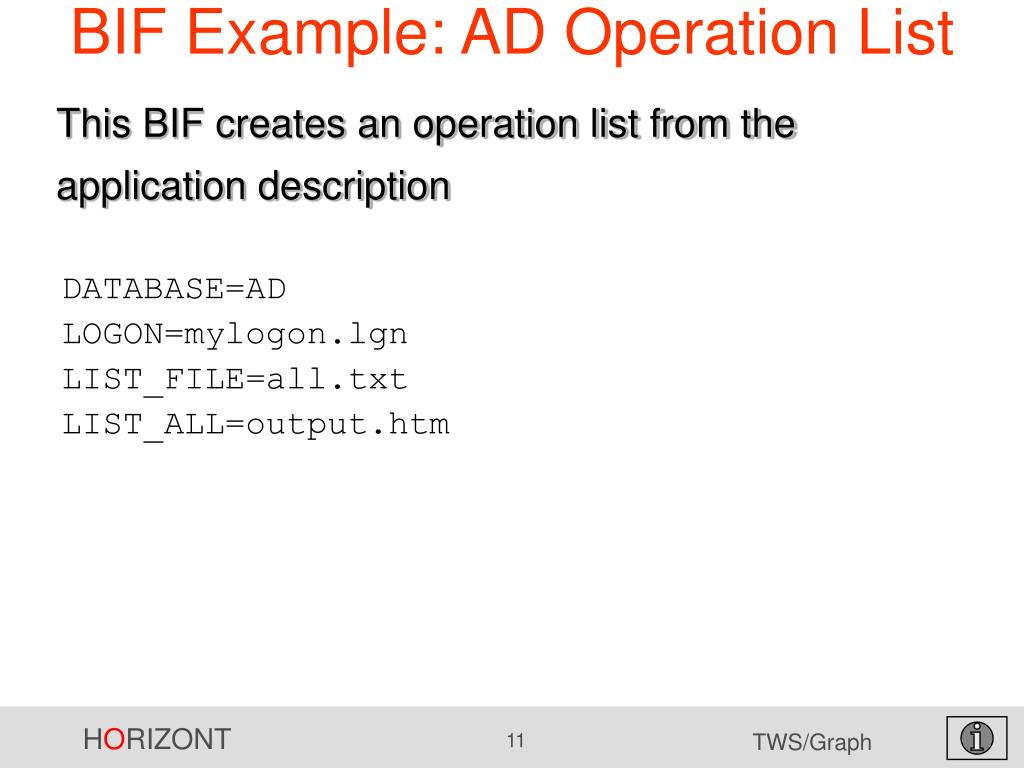 BIF Example: AD Operation List

This BIF creates an operation list from the application description

DATABASE=AD
LOGON=mylogon.lgn
LIST_FILE=all.txt
LIST_ALL=output.htm

HORIZONT

11

TWS/Graph